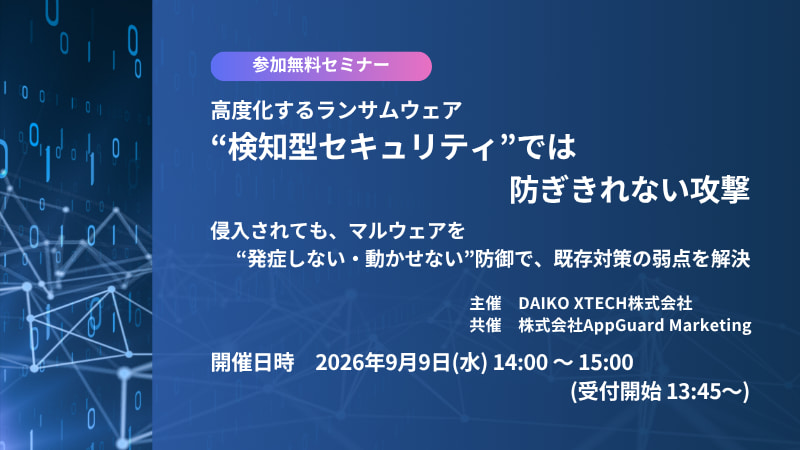 参加無料セミナー

高度化するランサムウェア
“検知型セキュリティ”では
防ぎきれない攻撃

侵入されても、マルウェアを
“発症しない・動かせない”防御で、既存対策の弱点を解決

主催　DAIKO XTECH株式会社
共催　株式会社AppGuard Marketing

開催日時　2026年9月9日(水) 14:00 ～ 15:00
(受付開始 13:45～)